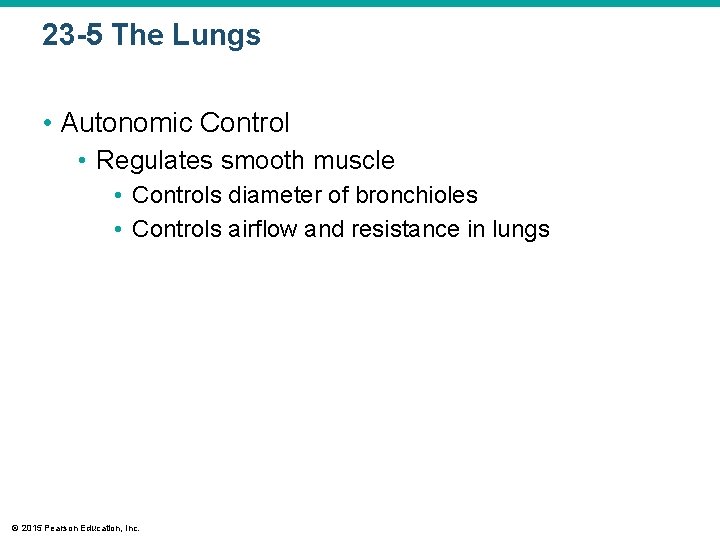 23-5 The Lungs

• Autonomic Control

• Regulates smooth muscle

• Controls diameter of bronchioles

• Controls airflow and resistance in lungs

© 2015 Pearson Education, Inc.